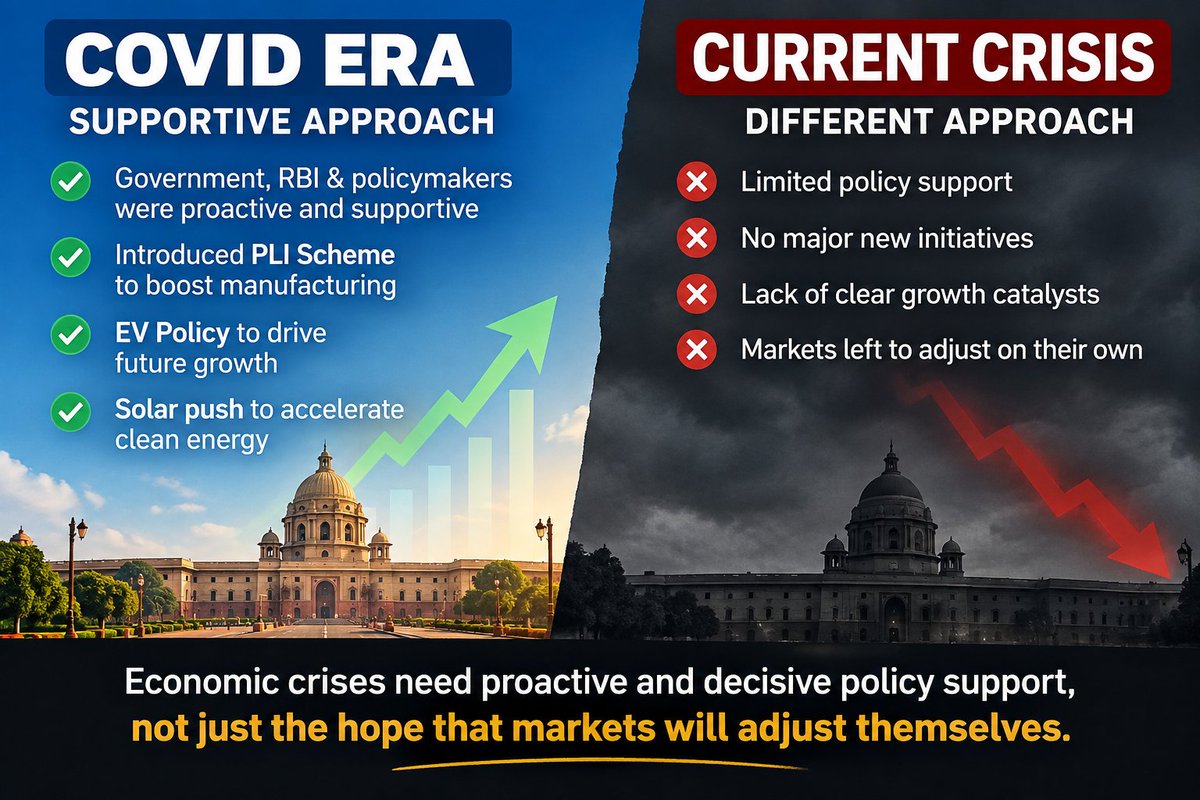 COVID ERA
SUPPORTIVE APPROACH

Government, RBI & policymakers were proactive and supportive

Introduced PLI Scheme to boost manufacturing

EV Policy to drive future growth

Solar push to accelerate clean energy

CURRENT CRISIS
DIFFERENT APPROACH

Limited policy support

No major new initiatives

Lack of clear growth catalysts

Markets left to adjust on their own

Economic crises need proactive and decisive policy support, not just the hope that markets will adjust themselves.